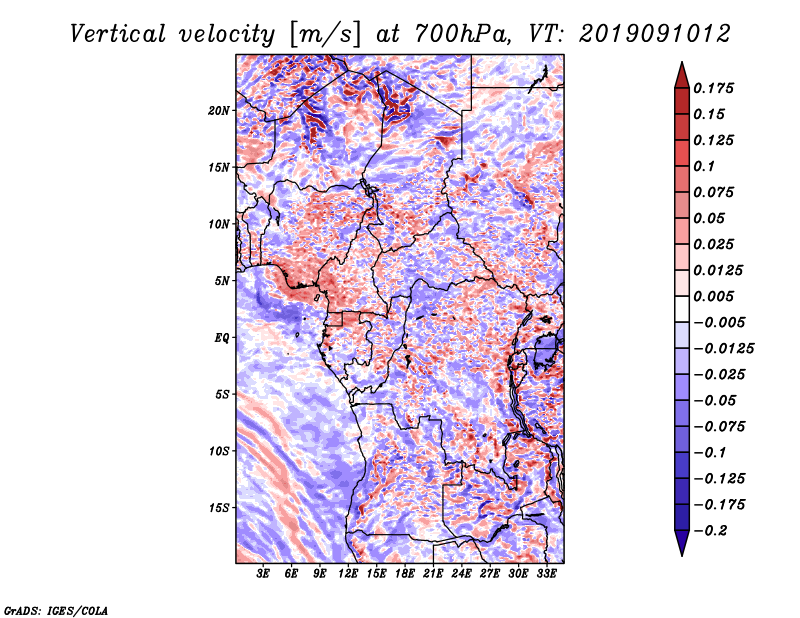 Vertical velocity [m/s] at 700hPa, VT: 2019091012

20N
15N
10N
5N
EQ
5S
10S
15S

3E 6E 9E 12E 15E 18E 21E 24E 27E 30E 33E

0.175
0.15
0.125
0.1
0.075
0.05
0.025
0.0125
0.005
−0.005
−0.0125
−0.025
−0.05
−0.075
−0.1
−0.125
−0.175
−0.2

GrADS: IGES/COLA